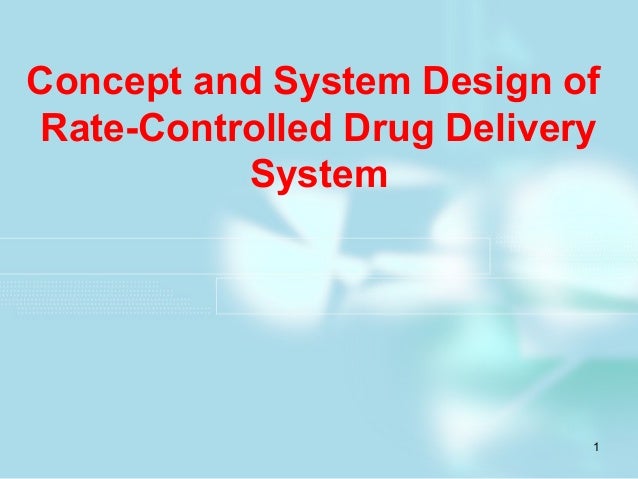 Concept and System Design of Rate-Controlled Drug Delivery System

1